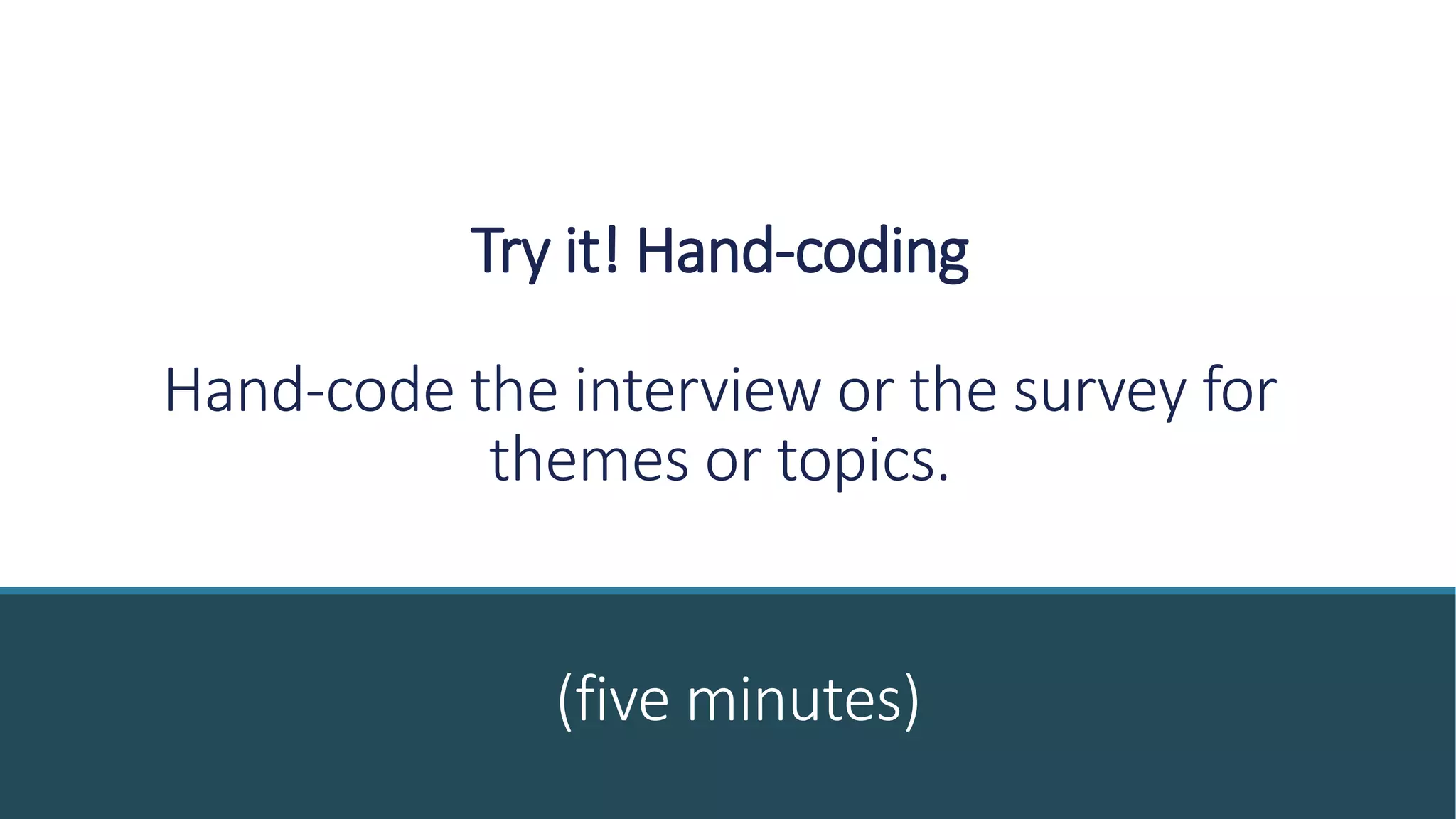 Try it! Hand-coding

Hand-code the interview or the survey for themes or topics.

(five minutes)